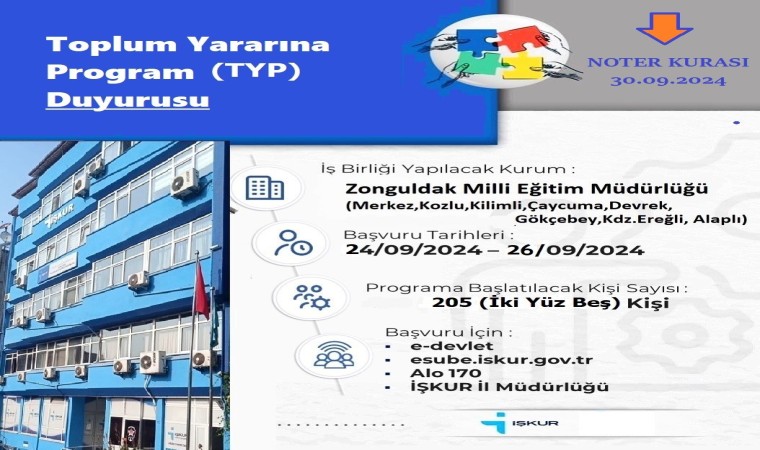 Toplum Yararına Program (TYP) Duyurusu

NOTER KURASI
30.09.2024

İŞKUR

İş Birliği Yapılacak Kurum :
Zonguldak Milli Eğitim Müdürlüğü
(Merkez,Kozlu,Kilimli,Çaycuma,Devrek, Gökçebey,Kdz.Ereğli, Alaplı)

Başvuru Tarihleri :
24/09/2024 – 26/09/2024

Programa Başlatılacak Kişi Sayısı :
205 (İki Yüz Beş) Kişi

Başvuru İçin :
- e-devlet
- esube.iskur.gov.tr
- Alo 170
- İŞKUR İl Müdürlüğü

İŞKUR